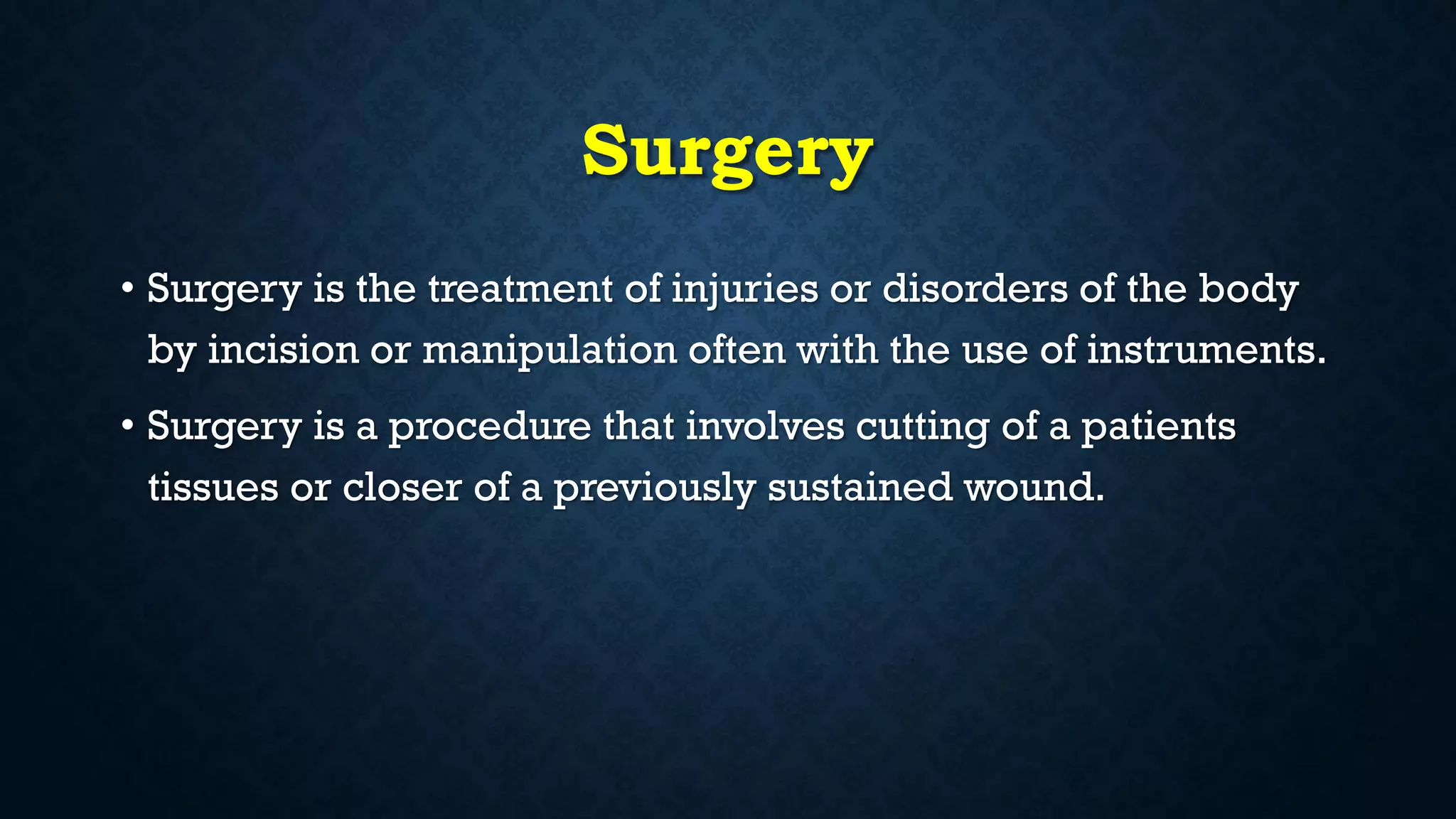 Surgery

• Surgery is the treatment of injuries or disorders of the body by incision or manipulation often with the use of instruments.

• Surgery is a procedure that involves cutting of a patients tissues or closer of a previously sustained wound.